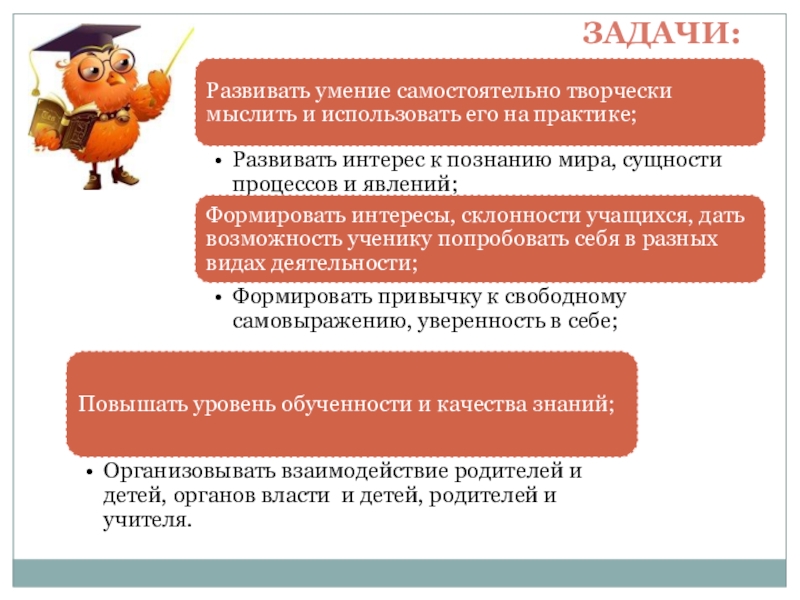 ЗАДАЧИ:

Развивать умение самостоятельно творчески мыслить и использовать его на практике;

• Развивать интерес к познанию мира, сущности процессов и явлений;

Формировать интересы, склонности учащихся, дать возможность ученику попробовать себя в разных видах деятельности;

• Формировать привычку к свободному самовыражению, уверенность в себе;

Повышать уровень обученности и качества знаний;

• Организовывать взаимодействие родителей и детей, органов власти и детей, родителей и учителя.